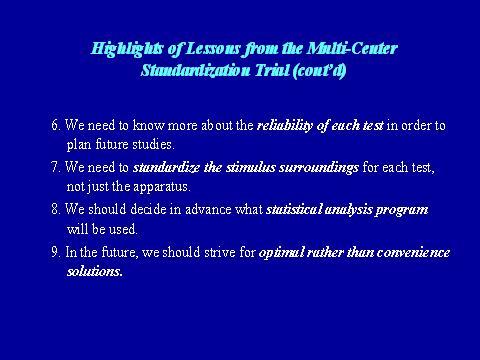 Highlights of Lessons from the Multi-Center Standardization Trial (cont'd)

6. We need to know more about the reliability of each test in order to plan future studies.

7. We need to standardize the stimulus surroundings for each test, not just the apparatus.

8. We should decide in advance what statistical analysis program will be used.

9. In the future, we should strive for optimal rather than convenience solutions.